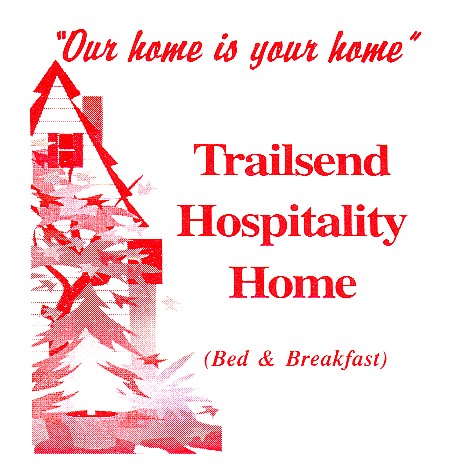 "Our home is your home"

Trailsend Hospitality Home

(Bed & Breakfast)